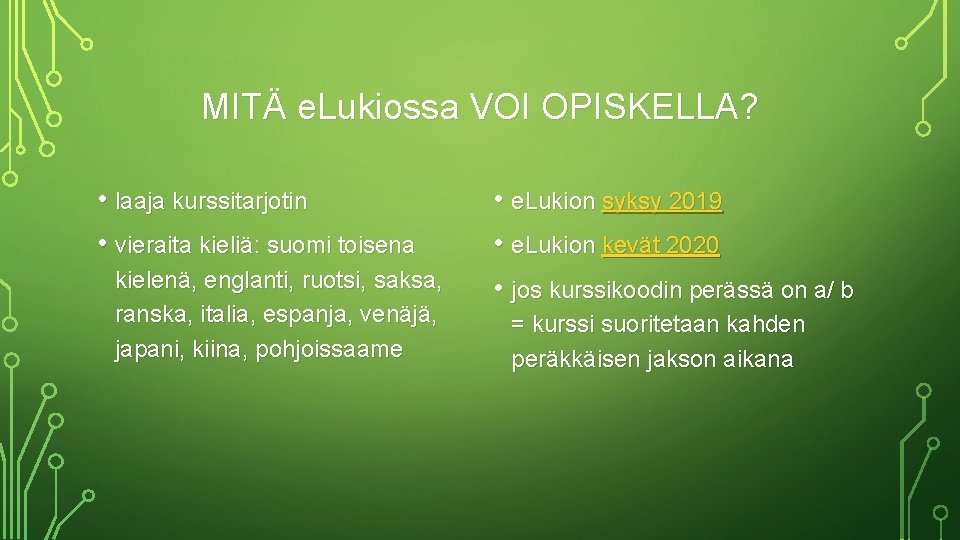 MITÄ eLukiossa VOI OPISKELLA?

• laaja kurssitarjotin

• vieraita kieliä: suomi toisena kielenä, englanti, ruotsi, saksa, ranska, italia, espanja, venäjä, japani, kiina, pohjoissaame

• eLukion syksy 2019

• eLukion kevät 2020

• jos kurssikoodin perässä on a/ b = kurssi suoritetaan kahden peräkkäisen jakson aikana